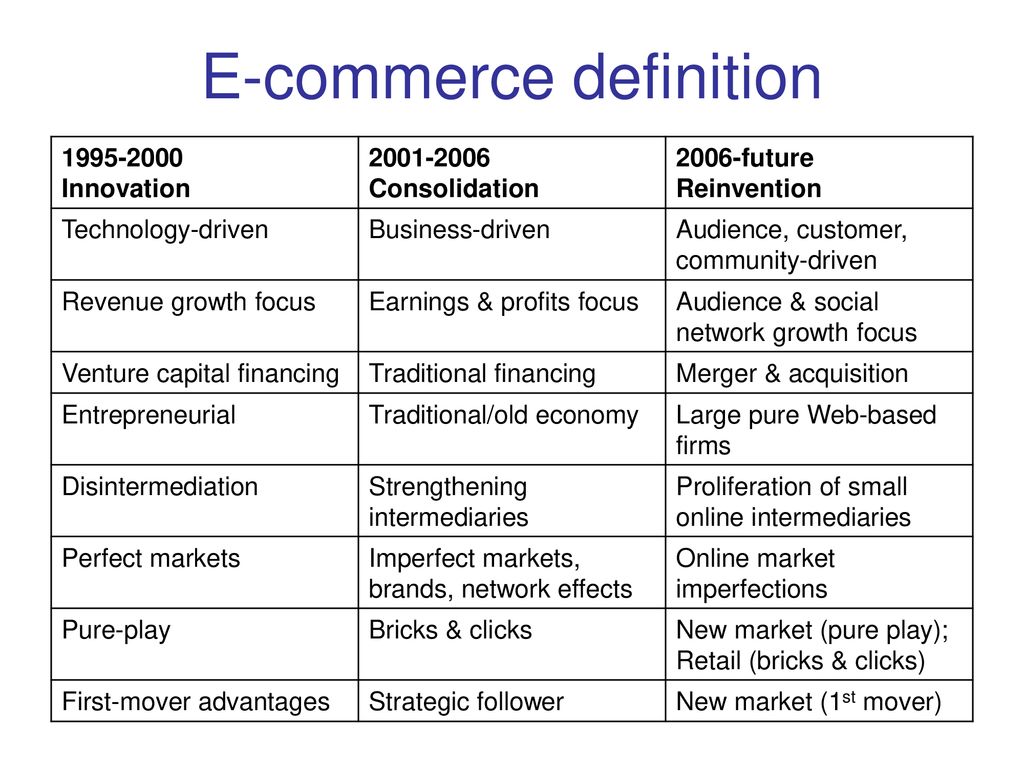 E-commerce definition

| 1995-2000 Innovation | 2001-2006 Consolidation | 2006-future Reinvention |
|---|---|---|
| Technology-driven | Business-driven | Audience, customer, community-driven |
| Revenue growth focus | Earnings & profits focus | Audience & social network growth focus |
| Venture capital financing | Traditional financing | Merger & acquisition |
| Entrepreneurial | Traditional/old economy | Large pure Web-based firms |
| Disintermediation | Strengthening intermediaries | Proliferation of small online intermediaries |
| Perfect markets | Imperfect markets, brands, network effects | Online market imperfections |
| Pure-play | Bricks & clicks | New market (pure play); Retail (bricks & clicks) |
| First-mover advantages | Strategic follower | New market ($1^{st}$ mover) |